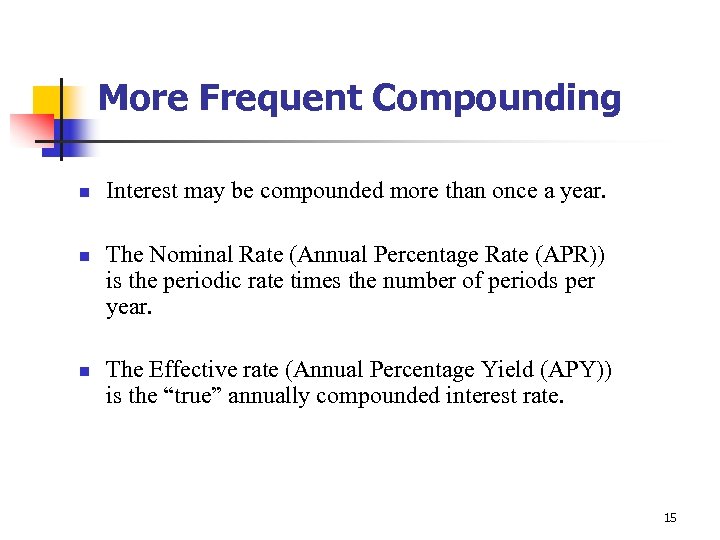 More Frequent Compounding

- Interest may be compounded more than once a year.
- The Nominal Rate (Annual Percentage Rate (APR)) is the periodic rate times the number of periods per year.
- The Effective rate (Annual Percentage Yield (APY)) is the “true” annually compounded interest rate.

15